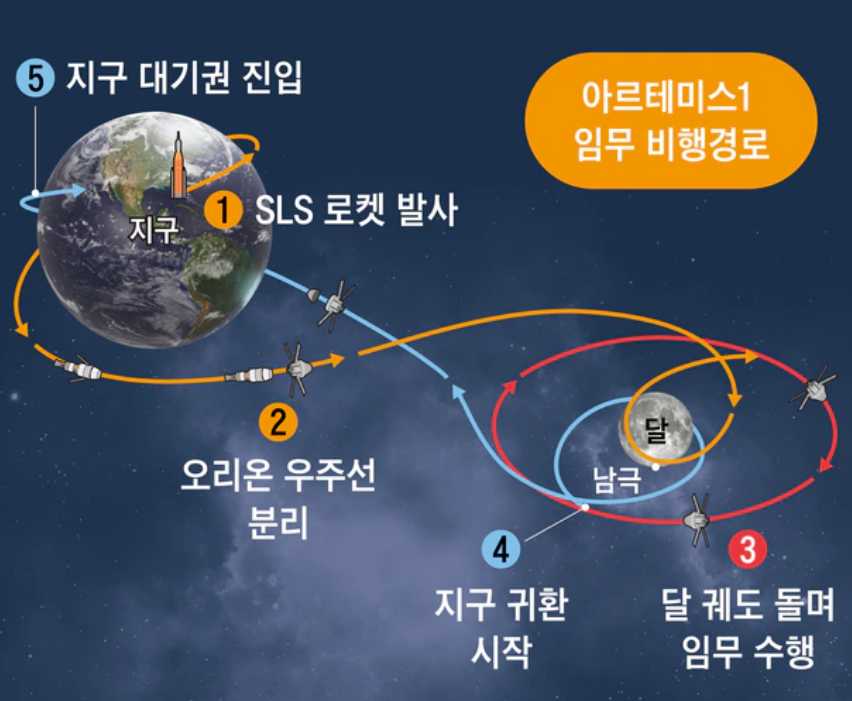 5 지구 대기권 진입

아르테미스1
임무 비행경로

지구

1 SLS 로켓 발사

2
오리온 우주선
분리

달

남극

4
지구 귀환
시작

3
달 궤도 돌며
임무 수행